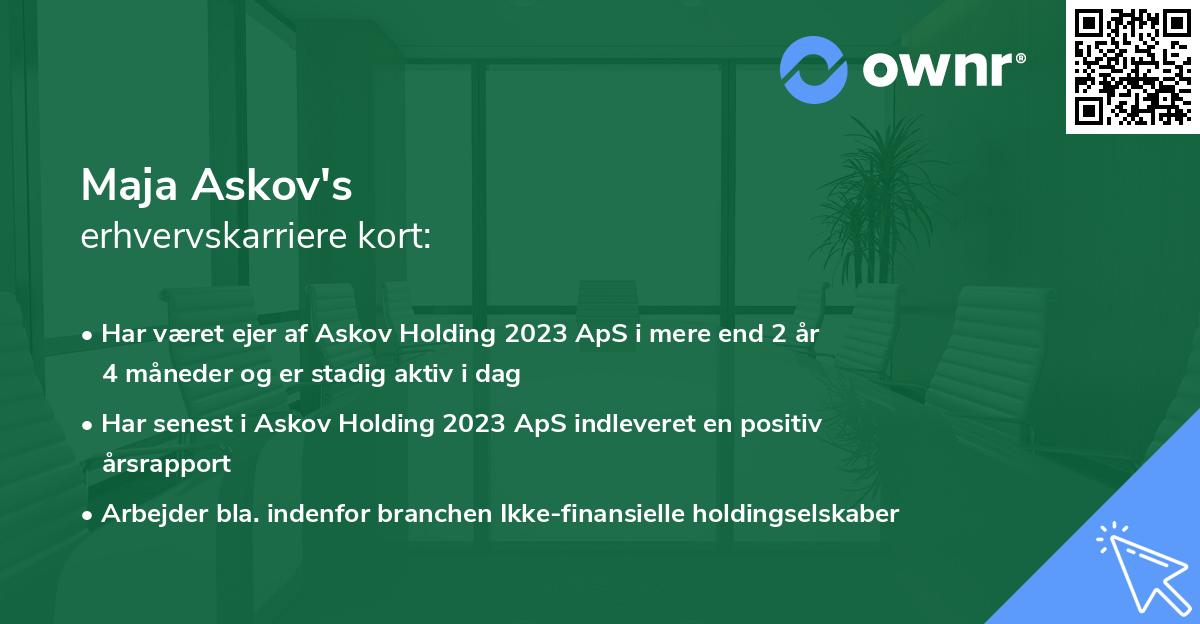 ownr®

Maja Askov's
erhvervskarriere kort:

• Har været ejer af Askov Holding 2023 ApS i mere end 2 år 4 måneder og er stadig aktiv i dag

• Har senest i Askov Holding 2023 ApS indleveret en positiv årsrapport

• Arbejder bla. indenfor branchen Ikke-finansielle holdingselskaber